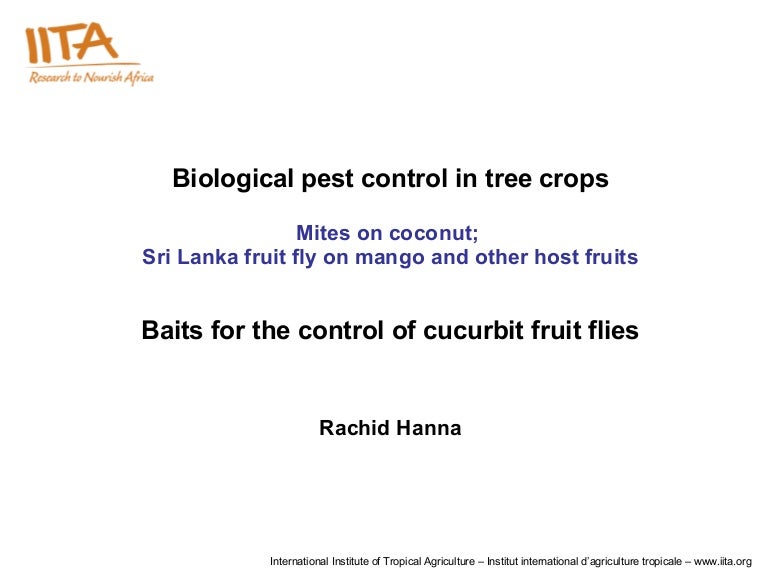 IITA
Research to Nourish Africa

Biological pest control in tree crops

Mites on coconut;
Sri Lanka fruit fly on mango and other host fruits

Baits for the control of cucurbit fruit flies

Rachid Hanna

International Institute of Tropical Agriculture – Institut international d'agriculture tropicale – www.iita.org